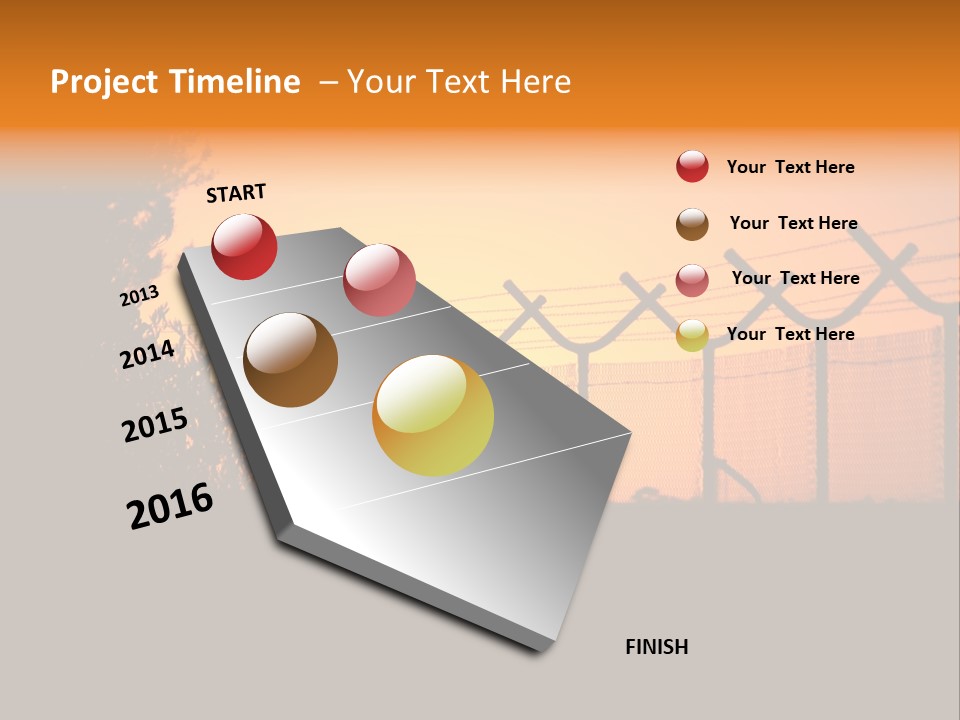 Project Timeline – Your Text Here

START

2013

2014

2015

2016

FINISH

Your Text Here

Your Text Here

Your Text Here

Your Text Here